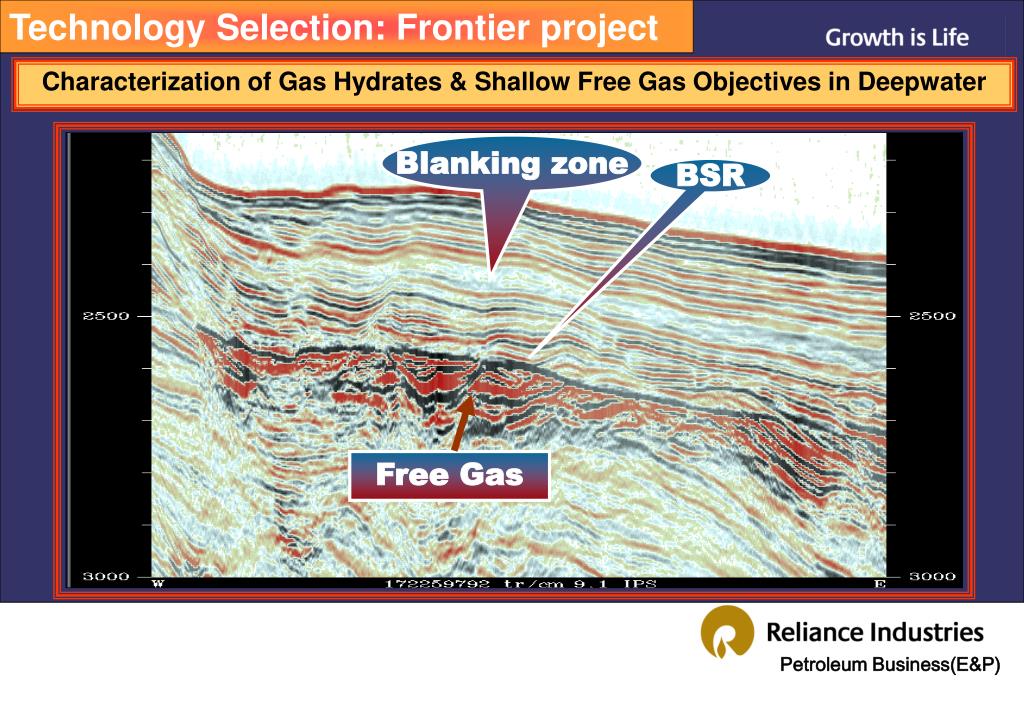 Technology Selection: Frontier project

Growth is Life

Characterization of Gas Hydrates & Shallow Free Gas Objectives in Deepwater

Blanking zone

BSR

2500

2500

Free Gas

3000

W

172259792 tr/cm 9.1 IPS

E

3000

Reliance Industries

Petroleum Business(E&P)